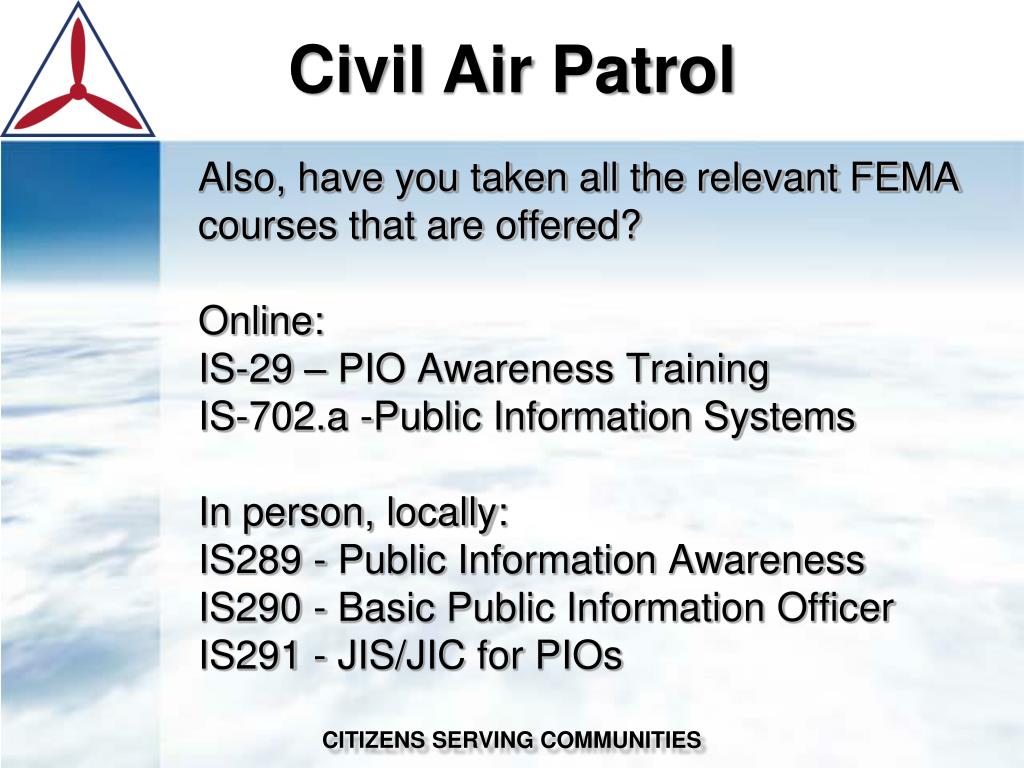 Civil Air Patrol

Also, have you taken all the relevant FEMA courses that are offered?

Online:
IS-29 – PIO Awareness Training
IS-702.a -Public Information Systems

In person, locally:
IS289 - Public Information Awareness
IS290 - Basic Public Information Officer
IS291 - JIS/JIC for PIOs

CITIZENS SERVING COMMUNITIES